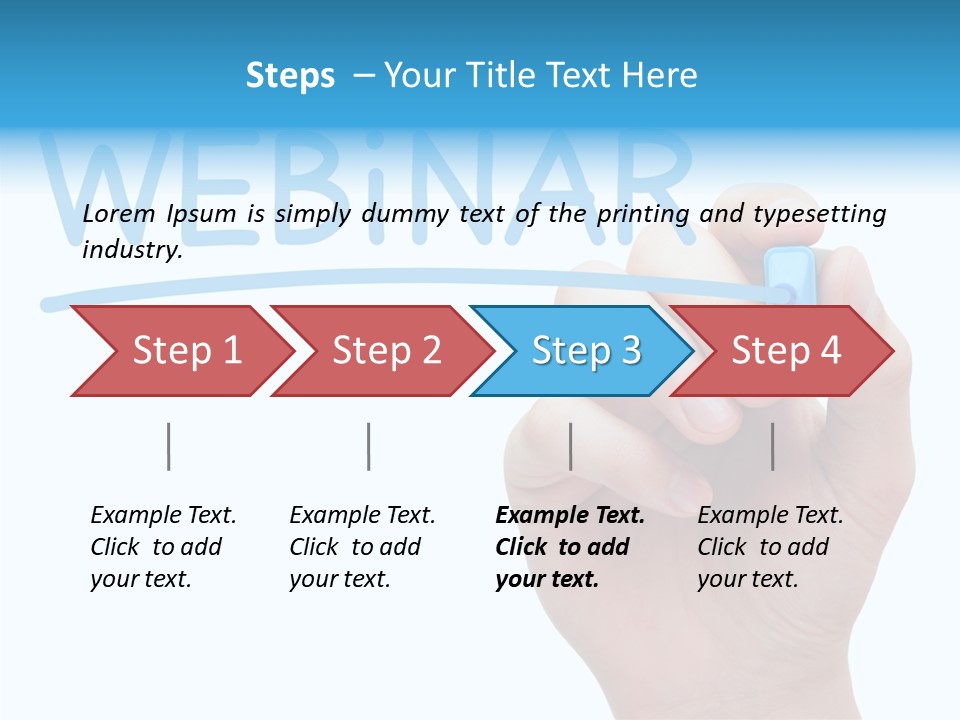 Steps – Your Title Text Here

WEBiNAR

Lorem Ipsum is simply dummy text of the printing and typesetting industry.

Step 1

Step 2

Step 3

Step 4

Example Text. Click to add your text.

Example Text. Click to add your text.

Example Text. Click to add your text.

Example Text. Click to add your text.